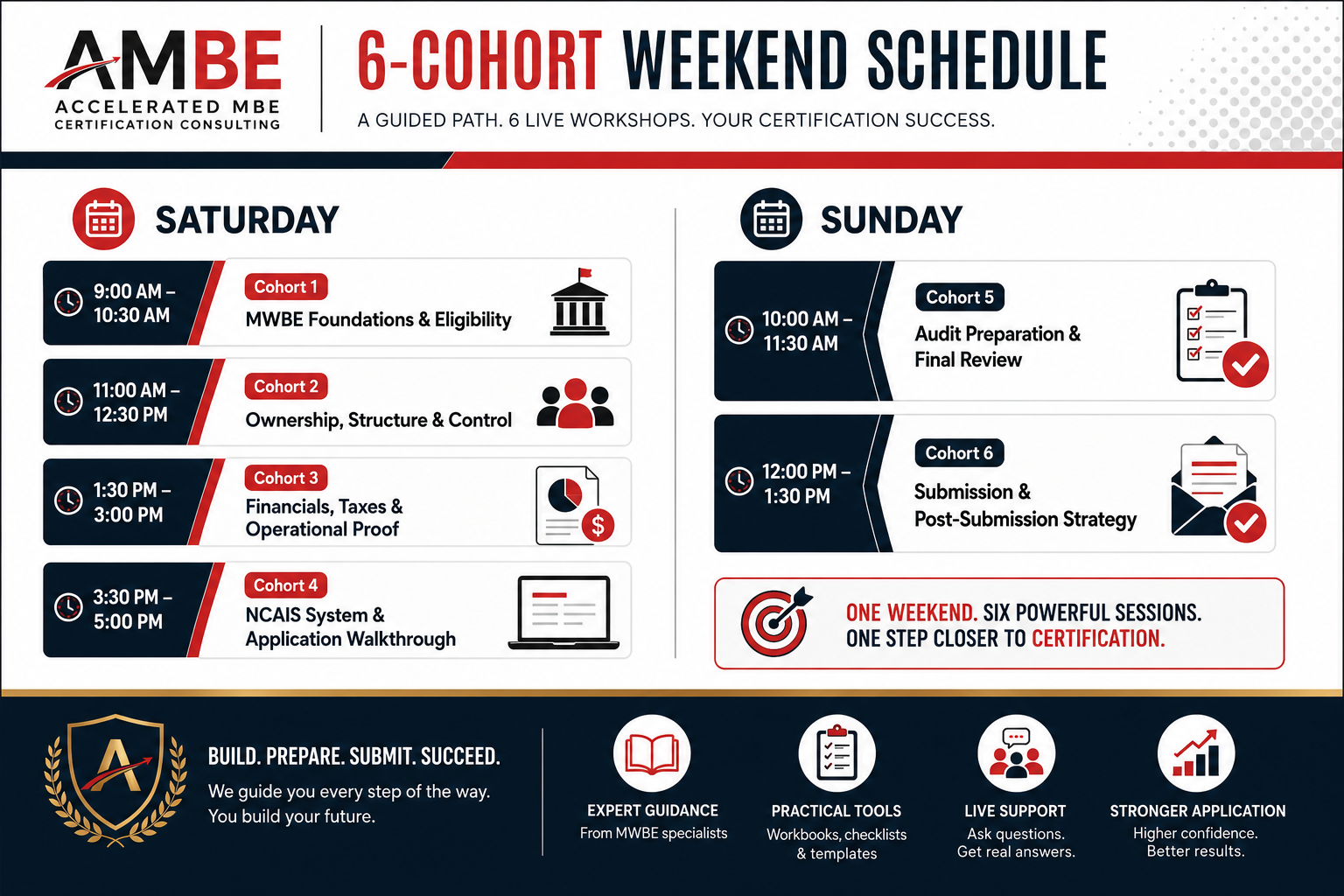 AMBE
ACCELERATED MBE
CERTIFICATION CONSULTING

6-COHORT WEEKEND SCHEDULE

A GUIDED PATH. 6 LIVE WORKSHOPS. YOUR CERTIFICATION SUCCESS.

SATURDAY

9:00 AM – 10:30 AM
Cohort 1
MWBE Foundations & Eligibility

11:00 AM – 12:30 PM
Cohort 2
Ownership, Structure & Control

1:30 PM – 3:00 PM
Cohort 3
Financials, Taxes & Operational Proof

3:30 PM – 5:00 PM
Cohort 4
NCAIS System & Application Walkthrough

SUNDAY

10:00 AM – 11:30 AM
Cohort 5
Audit Preparation & Final Review

12:00 PM – 1:30 PM
Cohort 6
Submission & Post-Submission Strategy

ONE WEEKEND. SIX POWERFUL SESSIONS. ONE STEP CLOSER TO CERTIFICATION.

A

BUILD. PREPARE. SUBMIT. SUCCEED.
We guide you every step of the way. You build your future.

EXPERT GUIDANCE
From MWBE specialists

PRACTICAL TOOLS
Workbooks, checklists & templates

LIVE SUPPORT
Ask questions. Get real answers.

STRONGER APPLICATION
Higher confidence. Better results.